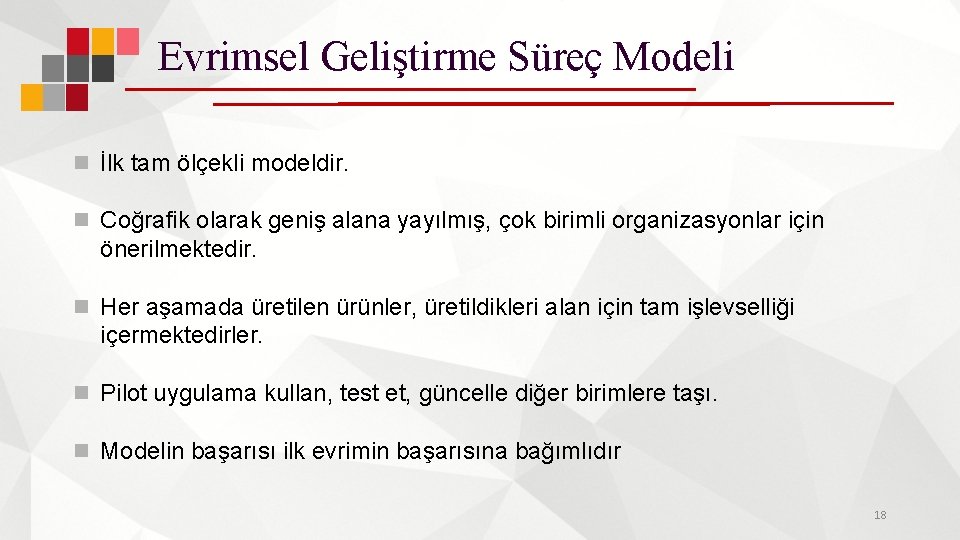 Evrimsel Geliştirme Süreç Modeli

İlk tam ölçekli modeldir.

Coğrafik olarak geniş alana yayılmış, çok birimli organizasyonlar için önerilmektedir.

Her aşamada üretilen ürünler, üretildikleri alan için tam işlevselliği içermektedirler.

Pilot uygulama kullan, test et, güncelle diğer birimlere taşı.

Modelin başarısı ilk evrimin başarısına bağımlıdır

18